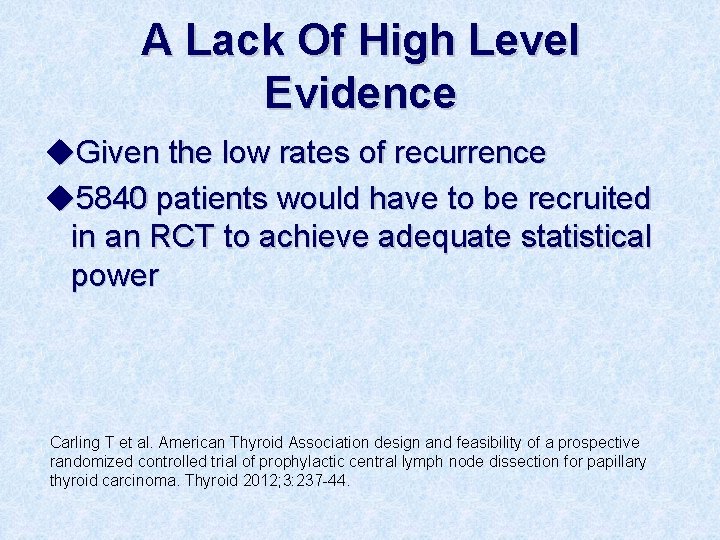 A Lack Of High Level Evidence

◆Given the low rates of recurrence

◆5840 patients would have to be recruited in an RCT to achieve adequate statistical power

Carling T et al. American Thyroid Association design and feasibility of a prospective randomized controlled trial of prophylactic central lymph node dissection for papillary thyroid carcinoma. Thyroid 2012;3:237-44.